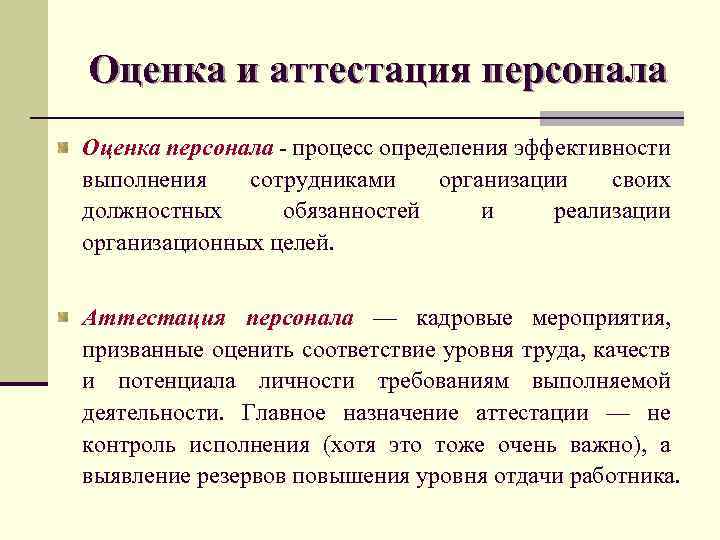 Оценка и аттестация персонала

Оценка персонала - процесс определения эффективности выполнения сотрудниками организации своих должностных обязанностей и реализации организационных целей.

Аттестация персонала — кадровые мероприятия, призванные оценить соответствие уровня труда, качеств и потенциала личности требованиям выполняемой деятельности. Главное назначение аттестации — не контроль исполнения (хотя это тоже очень важно), а выявление резервов повышения уровня отдачи работника.